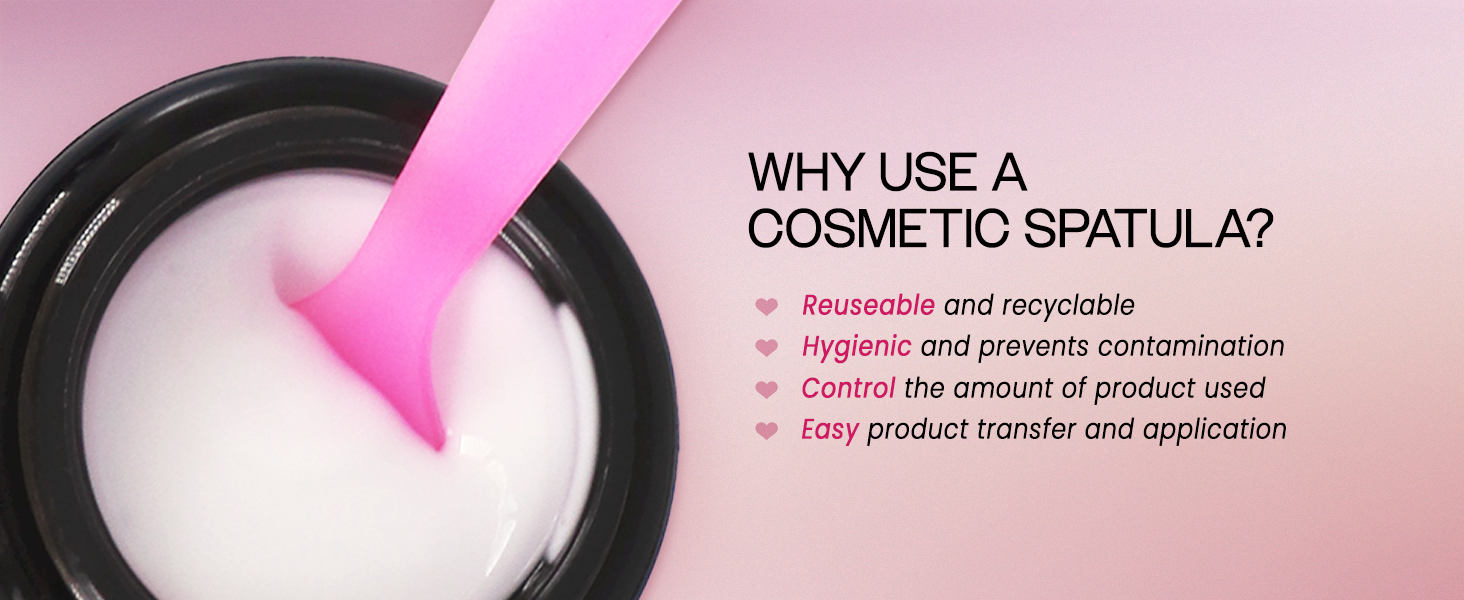 WHY USE A COSMETIC SPATULA?

Reuseable and recyclable
Hygienic and prevents contamination
Control the amount of product used
Easy product transfer and application